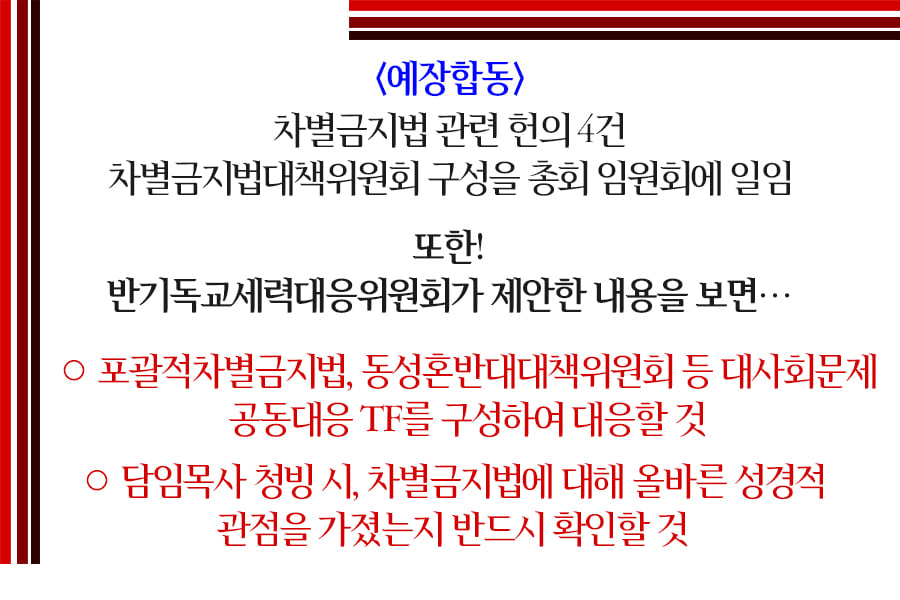 〈예장합동〉
차별금지법 관련 헌의 4건
차별금지법대책위원회 구성을 총회 임원회에 일임

또한!
반기독교세력대응위원회가 제안한 내용을 보면…

○ 포괄적차별금지법, 동성혼반대대책위원회 등 대사회문제 공동대응 TF를 구성하여 대응할 것

○ 담임목사 청빙 시, 차별금지법에 대해 올바른 성경적 관점을 가졌는지 반드시 확인할 것